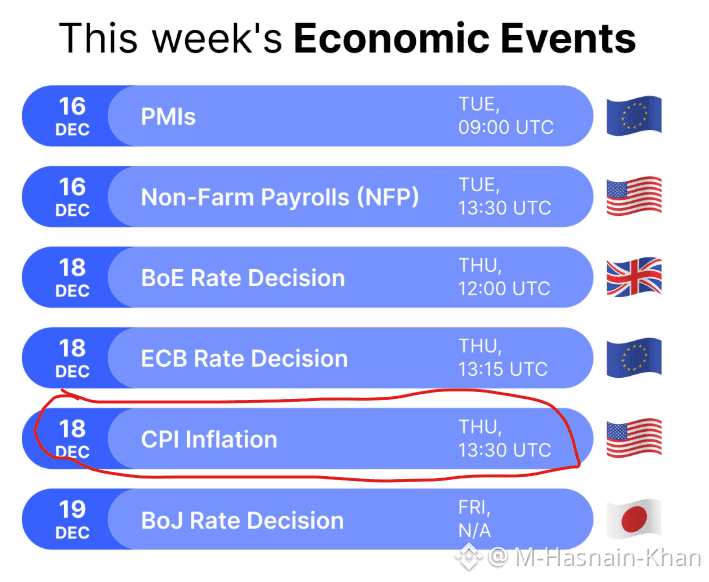 This week's **Economic Events**

16 DEC PMIs TUE, 09:00 UTC

16 DEC Non-Farm Payrolls (NFP) TUE, 13:30 UTC

18 DEC BoE Rate Decision THU, 12:00 UTC

18 DEC ECB Rate Decision THU, 13:15 UTC

18 DEC CPI Inflation THU, 13:30 UTC

19 DEC BoJ Rate Decision FRI, N/A

@ M-Hasnain-Khan